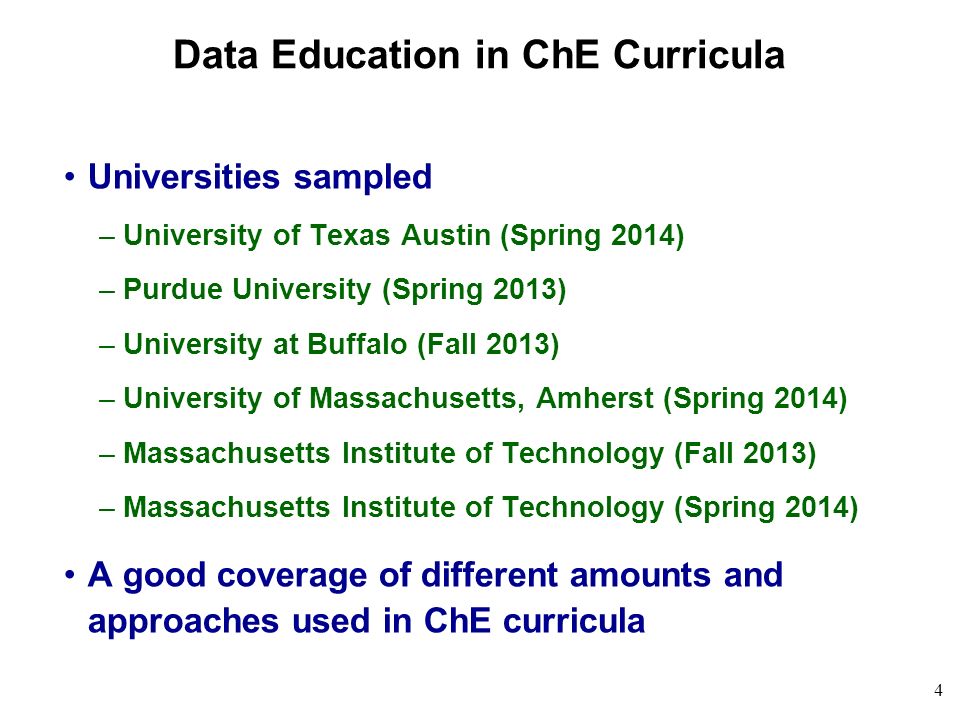 Data Education in ChE Curricula

• Universities sampled

– University of Texas Austin (Spring 2014)

– Purdue University (Spring 2013)

– University at Buffalo (Fall 2013)

– University of Massachusetts, Amherst (Spring 2014)

– Massachusetts Institute of Technology (Fall 2013)

– Massachusetts Institute of Technology (Spring 2014)

• A good coverage of different amounts and approaches used in ChE curricula

4